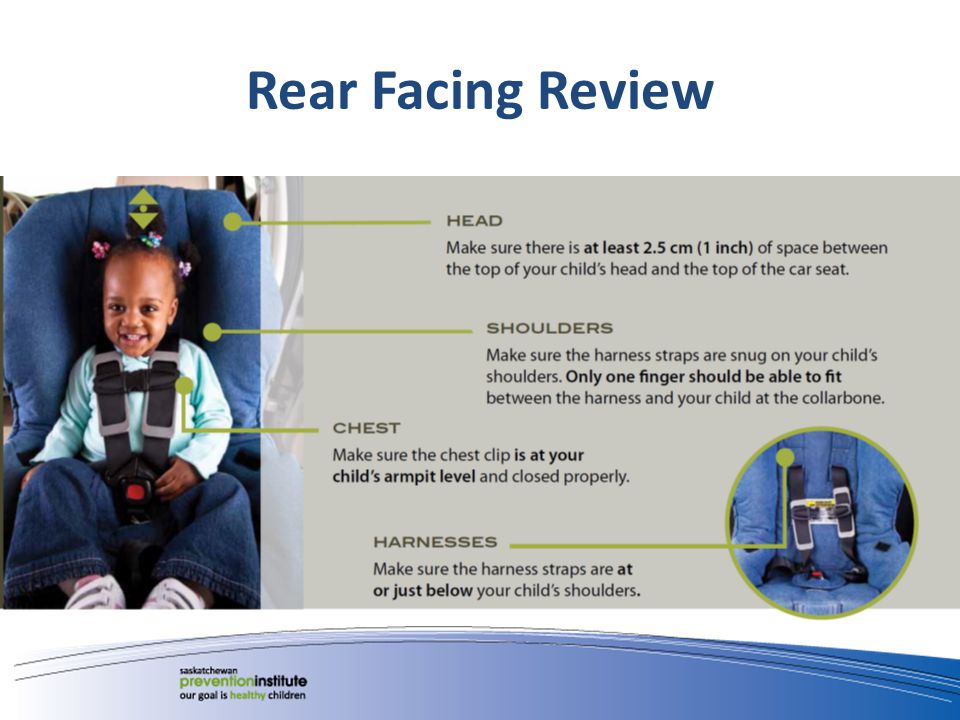 Rear Facing Review

HEAD

Make sure there is at least 2.5 cm (1 inch) of space between the top of your child's head and the top of the car seat.

SHOULDERS

Make sure the harness straps are snug on your child's shoulders. Only one finger should be able to fit between the harness and your child at the collarbone.

CHEST

Make sure the chest clip is at your child's armpit level and closed properly.

HARNESSES

Make sure the harness straps are at or just below your child's shoulders.

saskatchewan
preventioninstitute
our goal is healthy children